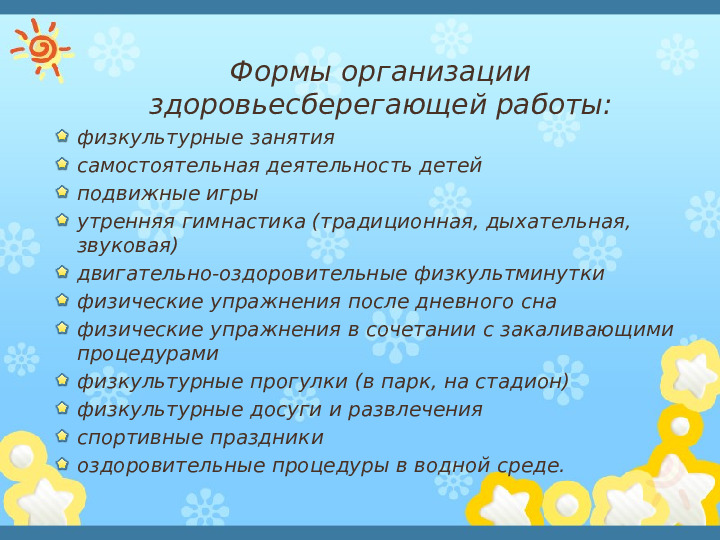 Формы организации здоровьесберегающей работы:

физкультурные занятия
самостоятельная деятельность детей
подвижные игры
утренняя гимнастика (традиционная, дыхательная, звуковая)
двигательно-оздоровительные физкультминутки
физические упражнения после дневного сна
физические упражнения в сочетании с закаливающими процедурами
физкультурные прогулки (в парк, на стадион)
физкультурные досуги и развлечения
спортивные праздники
оздоровительные процедуры в водной среде.